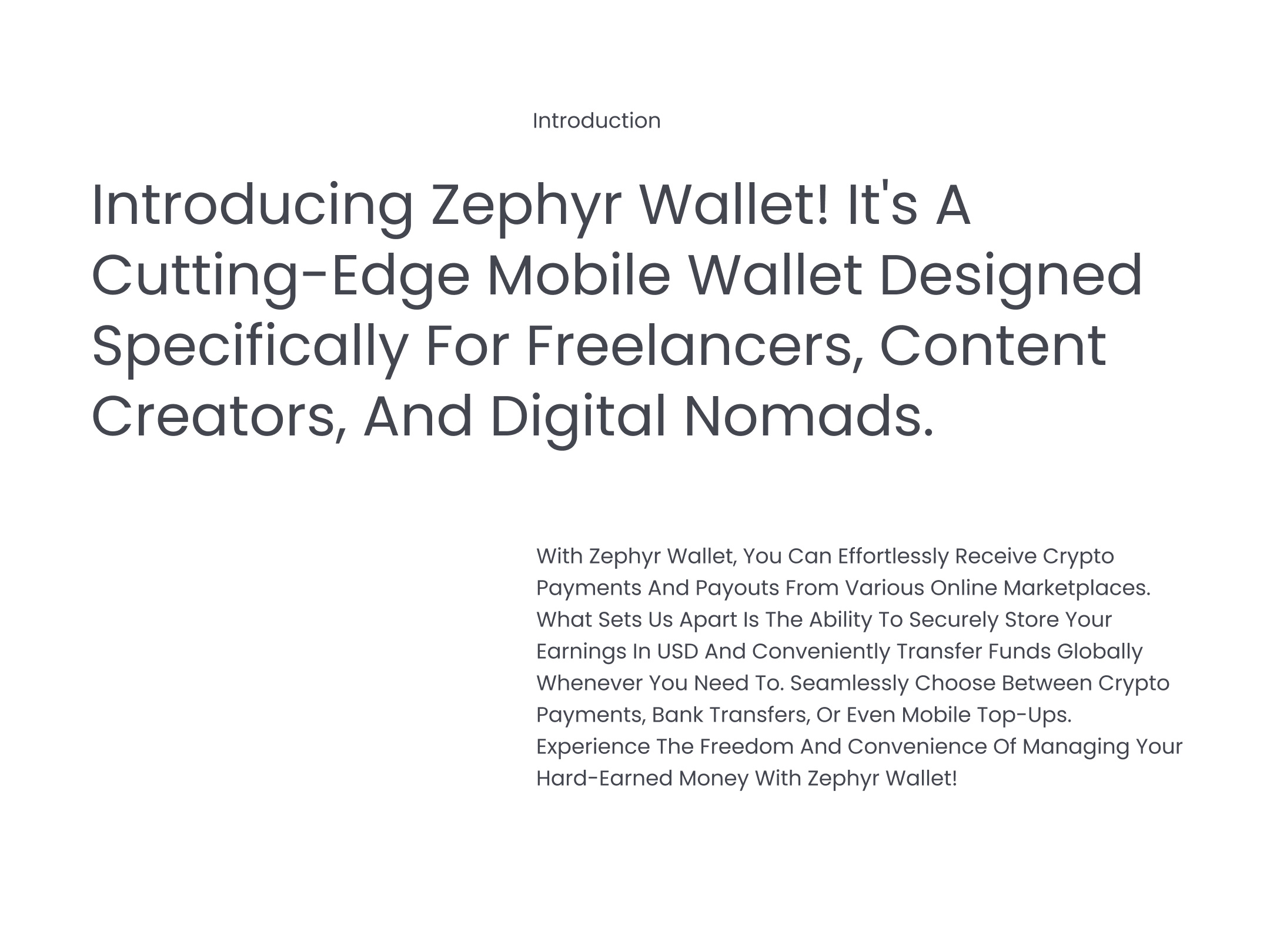 Introduction

Introducing Zephyr Wallet! It's A Cutting-Edge Mobile Wallet Designed Specifically For Freelancers, Content Creators, And Digital Nomads.

With Zephyr Wallet, You Can Effortlessly Receive Crypto Payments And Payouts From Various Online Marketplaces. What Sets Us Apart Is The Ability To Securely Store Your Earnings In USD And Conveniently Transfer Funds Globally Whenever You Need To. Seamlessly Choose Between Crypto Payments, Bank Transfers, Or Even Mobile Top-Ups. Experience The Freedom And Convenience Of Managing Your Hard-Earned Money With Zephyr Wallet!